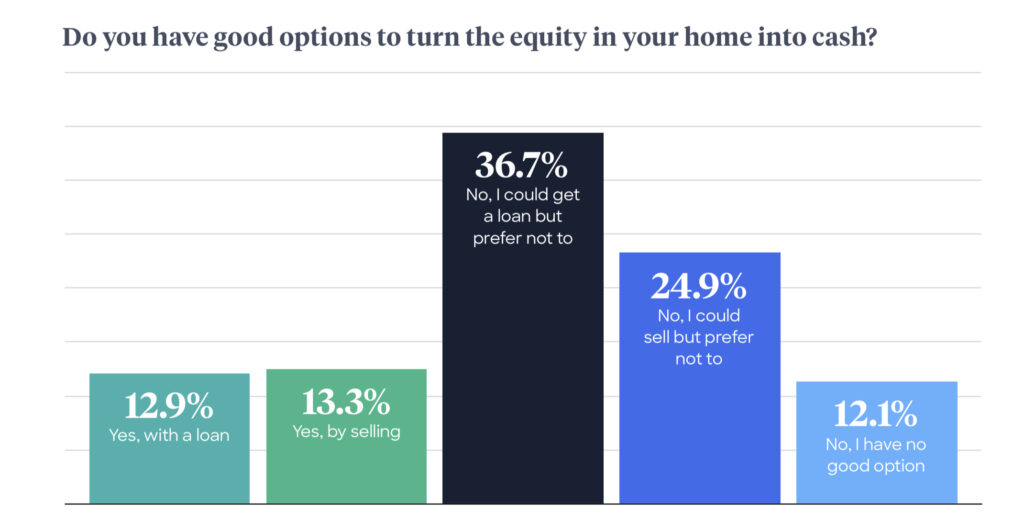 Do you have good options to turn the equity in your home into cash?

12.9%
Yes, with a loan

13.3%
Yes, by selling

36.7%
No, I could get a loan but prefer not to

24.9%
No, I could sell but prefer not to

12.1%
No, I have no good option